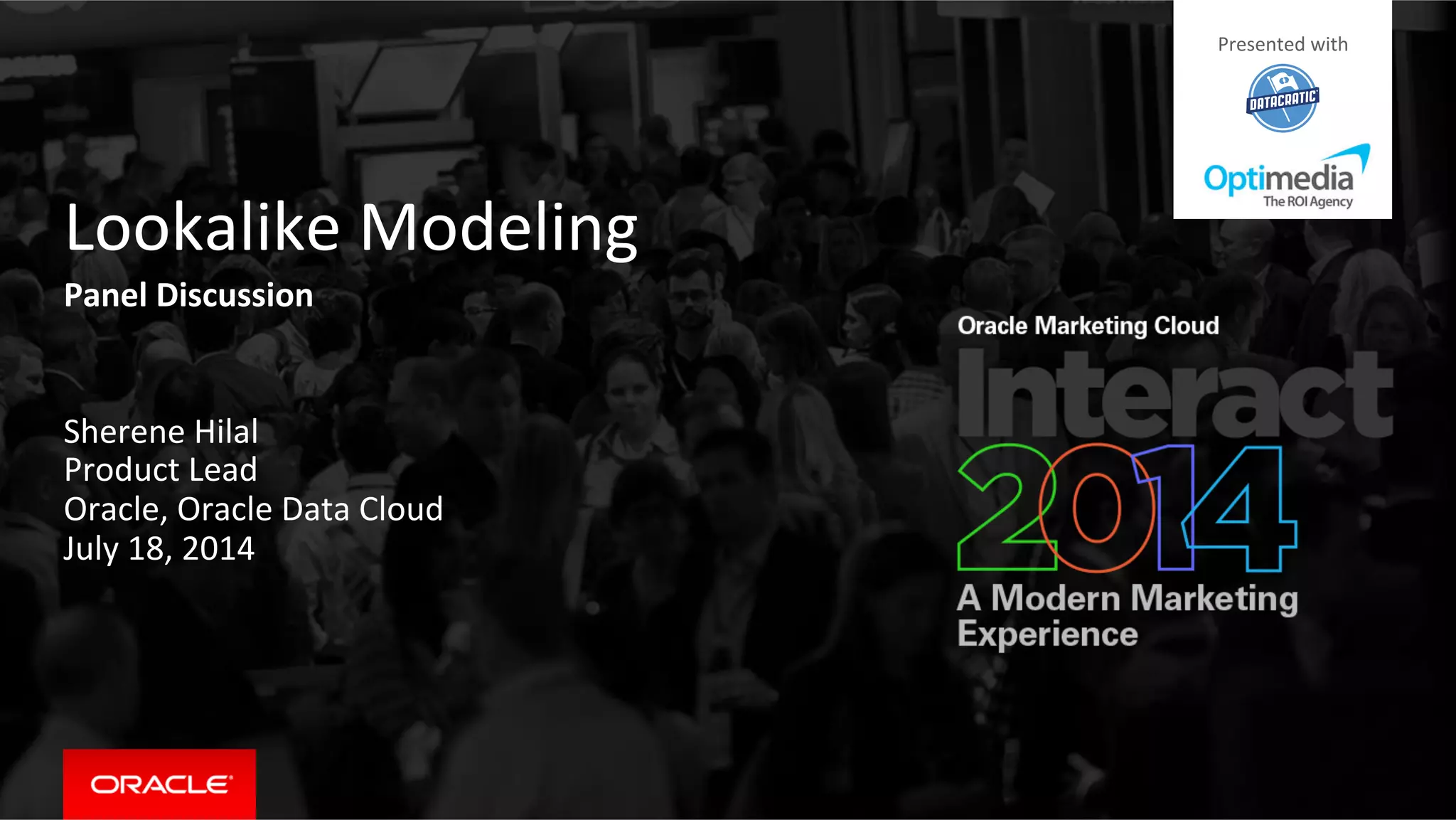 Presented with

DATACRATIC

Optimedia
The ROI Agency

Lookalike Modeling

Panel Discussion

Sherene Hilal
Product Lead
Oracle, Oracle Data Cloud
July 18, 2014

Oracle Marketing Cloud
Interact
2014
A Modern Marketing Experience

ORACLE